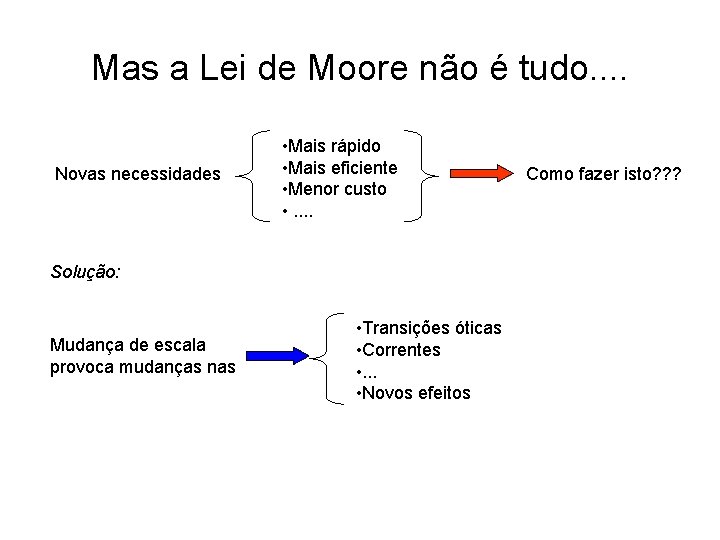 Mas a Lei de Moore não é tudo....

Novas necessidades

•Mais rápido
•Mais eficiente
•Menor custo
• ....

Como fazer isto???

Solução:

Mudança de escala provoca mudanças nas

•Transições óticas
•Correntes
•...
•Novos efeitos